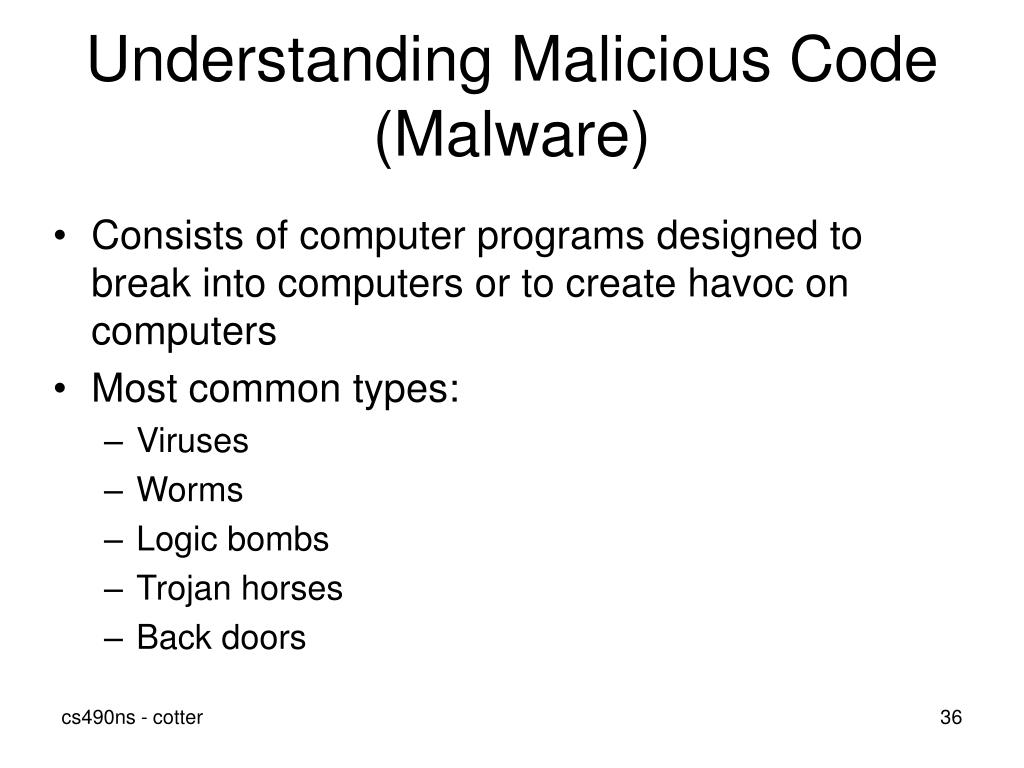 Understanding Malicious Code (Malware)

• Consists of computer programs designed to break into computers or to create havoc on computers
• Most common types:
– Viruses
– Worms
– Logic bombs
– Trojan horses
– Back doors

cs490ns - cotter

36